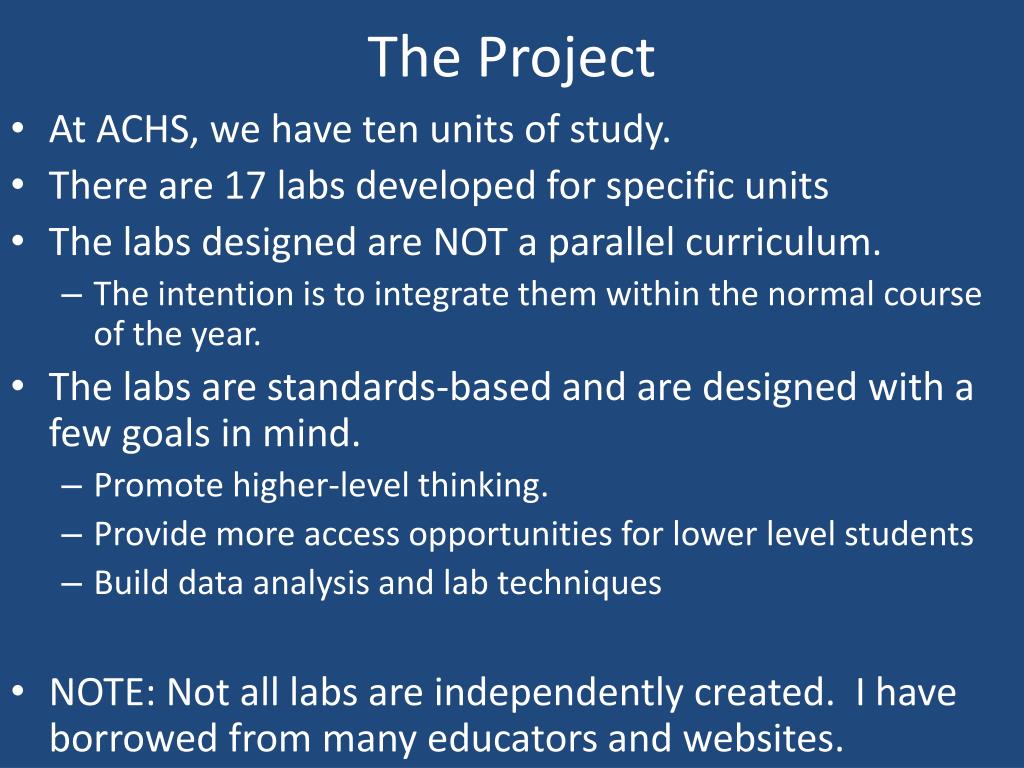 The Project

• At ACHS, we have ten units of study.
• There are 17 labs developed for specific units
• The labs designed are NOT a parallel curriculum.
– The intention is to integrate them within the normal course of the year.
• The labs are standards-based and are designed with a few goals in mind.
– Promote higher-level thinking.
– Provide more access opportunities for lower level students
– Build data analysis and lab techniques

• NOTE: Not all labs are independently created. I have borrowed from many educators and websites.